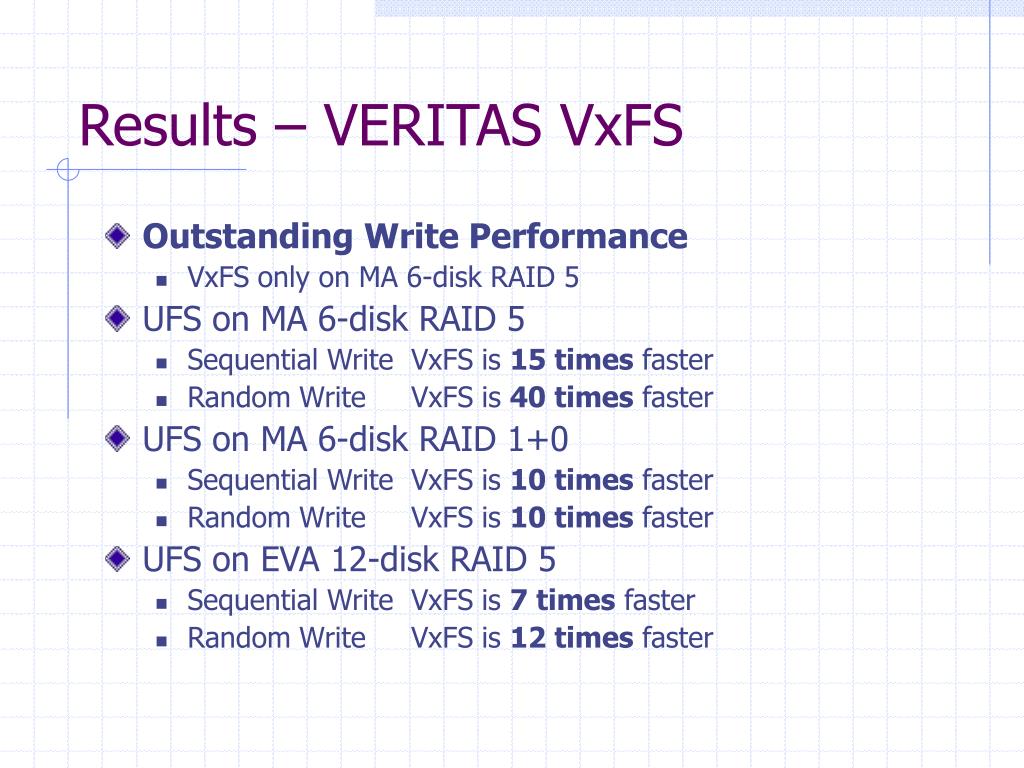 Results – VERITAS VxFS

Outstanding Write Performance
VxFS only on MA 6-disk RAID 5

UFS on MA 6-disk RAID 5
Sequential Write VxFS is 15 times faster
Random Write VxFS is 40 times faster

UFS on MA 6-disk RAID 1+0
Sequential Write VxFS is 10 times faster
Random Write VxFS is 10 times faster

UFS on EVA 12-disk RAID 5
Sequential Write VxFS is 7 times faster
Random Write VxFS is 12 times faster